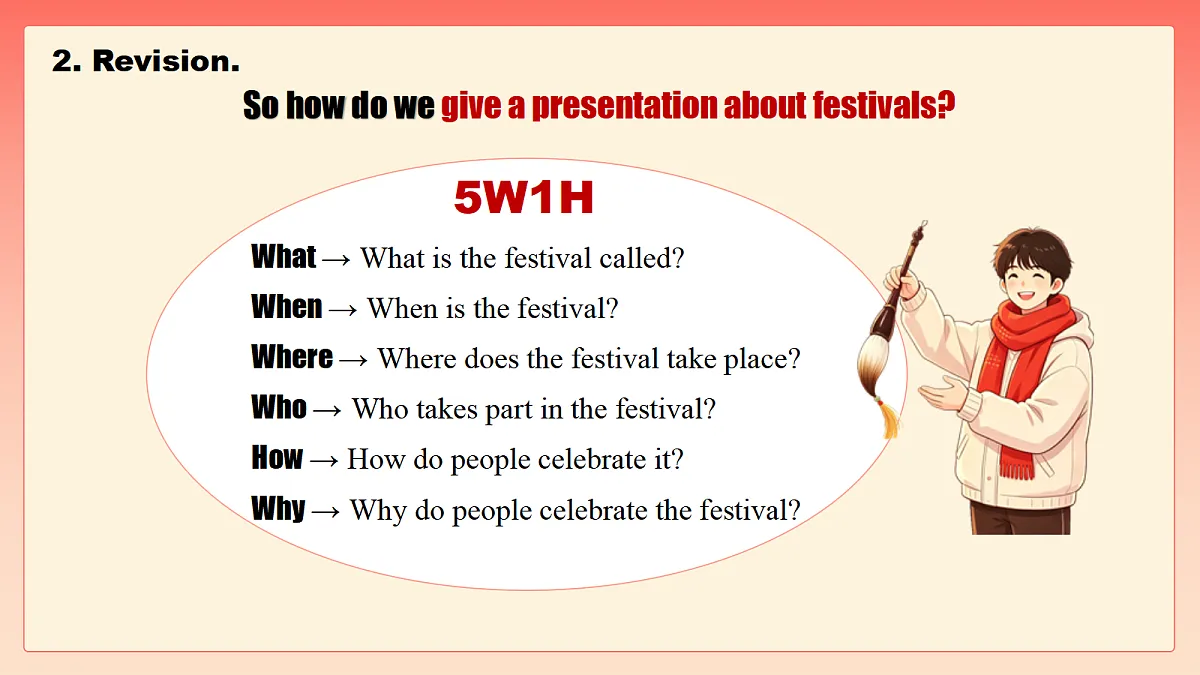 2. Revision.

So how do we give a presentation about festivals?

5W1H

What → What is the festival called?

When → When is the festival?

Where → Where does the festival take place?

Who → Who takes part in the festival?

How → How do people celebrate it?

Why → Why do people celebrate the festival?